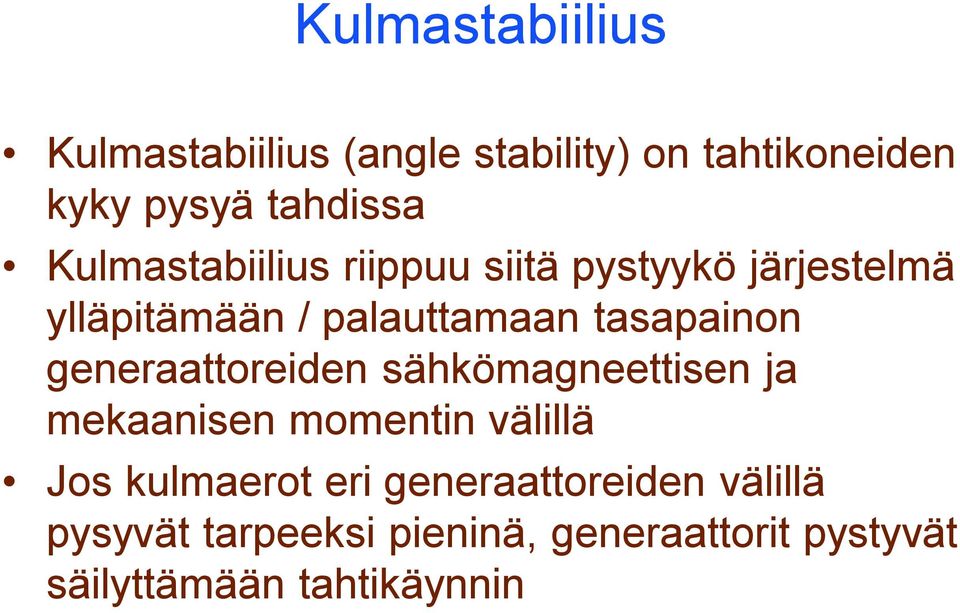 Kulmastabiilius

• Kulmastabiilius (angle stability) on tahtikoneiden kyky pysyä tahdissa

• Kulmastabiilius riippuu siitä pystyykö järjestelmä ylläpitämään / palauttamaan tasapainon generaattoreiden sähkömagneettisen ja mekaanisen momentin välillä

• Jos kulmaerot eri generaattoreiden välillä pysyvät tarpeeksi pieninä, generaattorit pystyvät säilyttämään tahtikäynnin